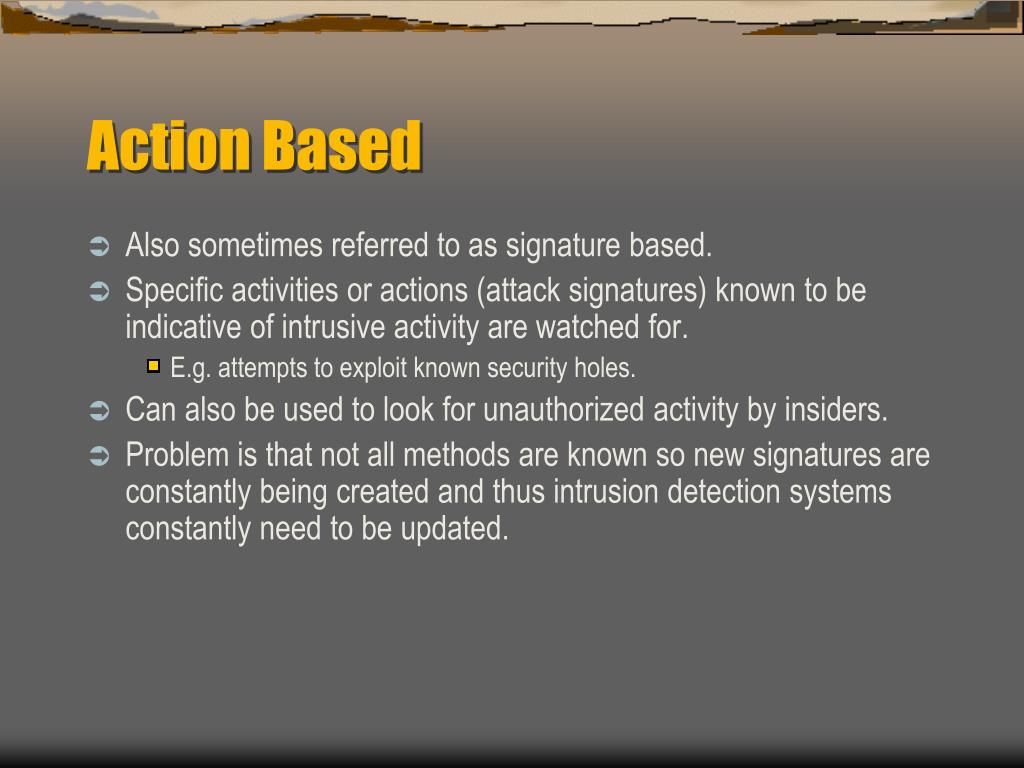 Action Based

Also sometimes referred to as signature based.

Specific activities or actions (attack signatures) known to be indicative of intrusive activity are watched for.

E.g. attempts to exploit known security holes.

Can also be used to look for unauthorized activity by insiders.

Problem is that not all methods are known so new signatures are constantly being created and thus intrusion detection systems constantly need to be updated.